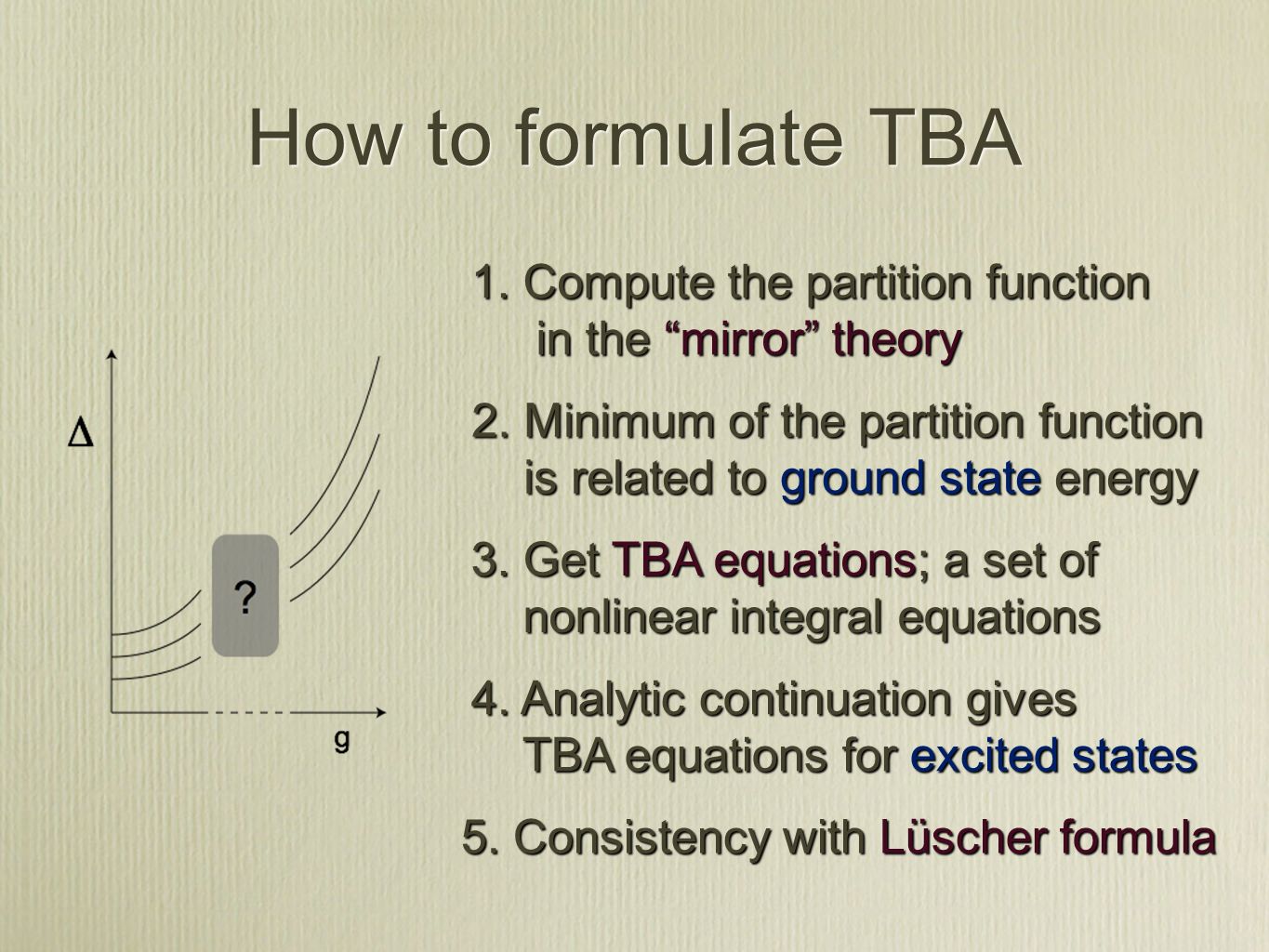 How to formulate TBA

$\Delta$

?

g

1. Compute the partition function in the “mirror” theory

2. Minimum of the partition function is related to ground state energy

3. Get TBA equations; a set of nonlinear integral equations

4. Analytic continuation gives TBA equations for excited states

5. Consistency with Lüscher formula